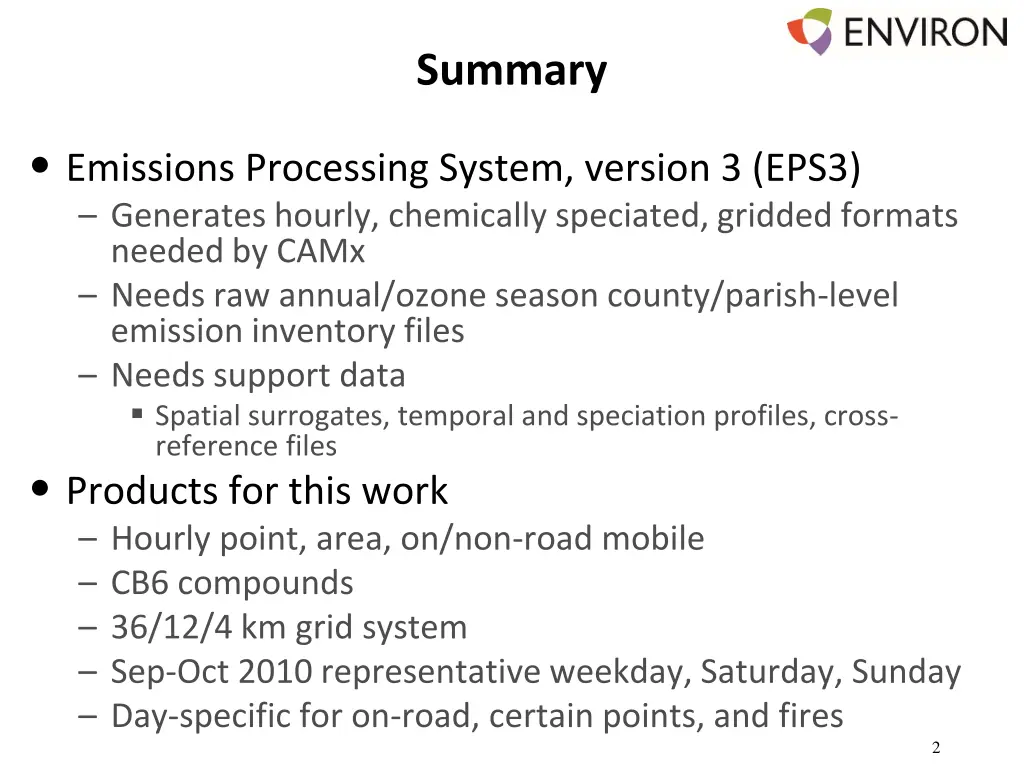 ENVIRON

Summary

• Emissions Processing System, version 3 (EPS3)
– Generates hourly, chemically speciated, gridded formats needed by CAMx
– Needs raw annual/ozone season county/parish-level emission inventory files
– Needs support data
▪ Spatial surrogates, temporal and speciation profiles, cross-reference files

• Products for this work
– Hourly point, area, on/non-road mobile
– CB6 compounds
– 36/12/4 km grid system
– Sep-Oct 2010 representative weekday, Saturday, Sunday
– Day-specific for on-road, certain points, and fires

2